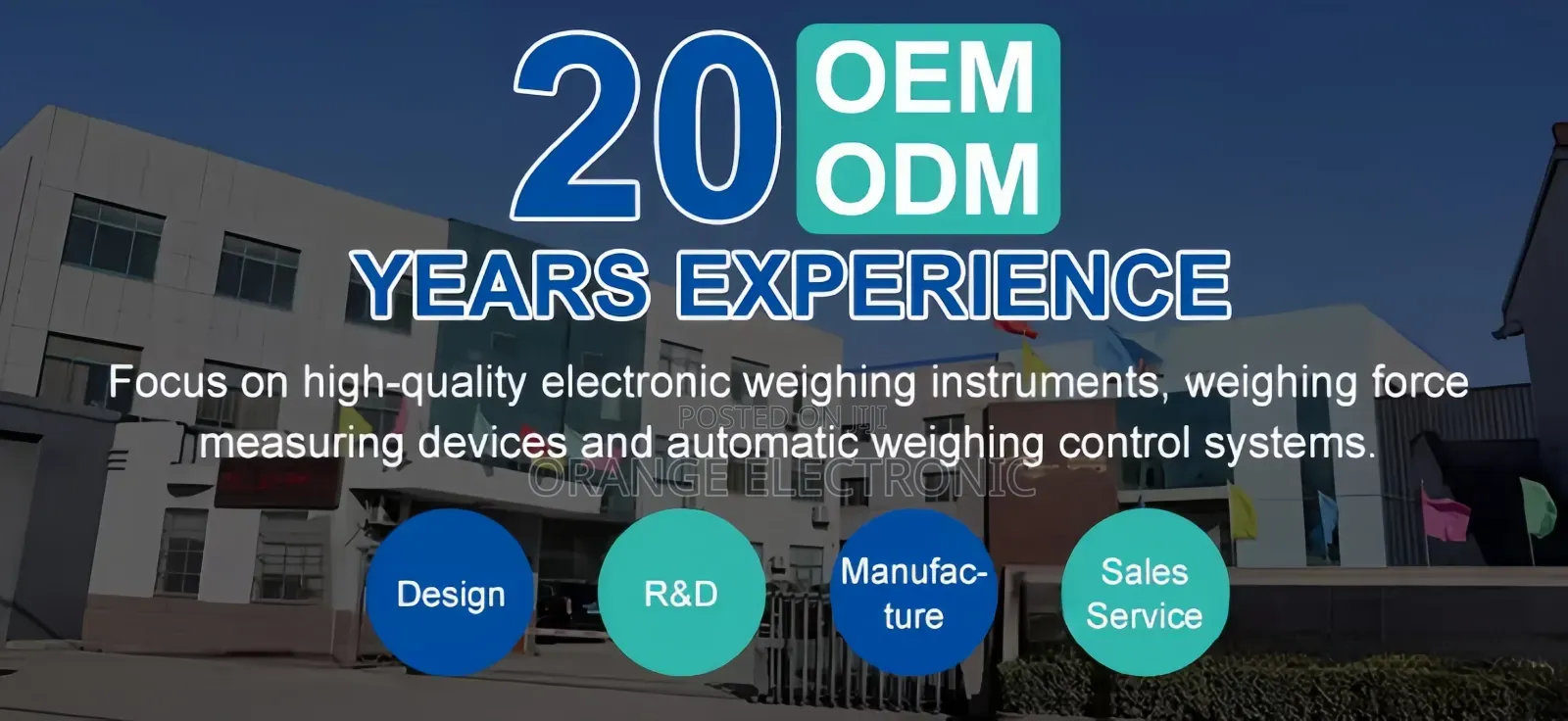 20 OEM ODM

YEARS EXPERIENCE

Focus on high-quality electronic weighing instruments, weighing force measuring devices and automatic weighing control systems.

POSTED ON JIJI
ORANGE ELECTRONIC

Design

R&D

Manufacture

Sales Service